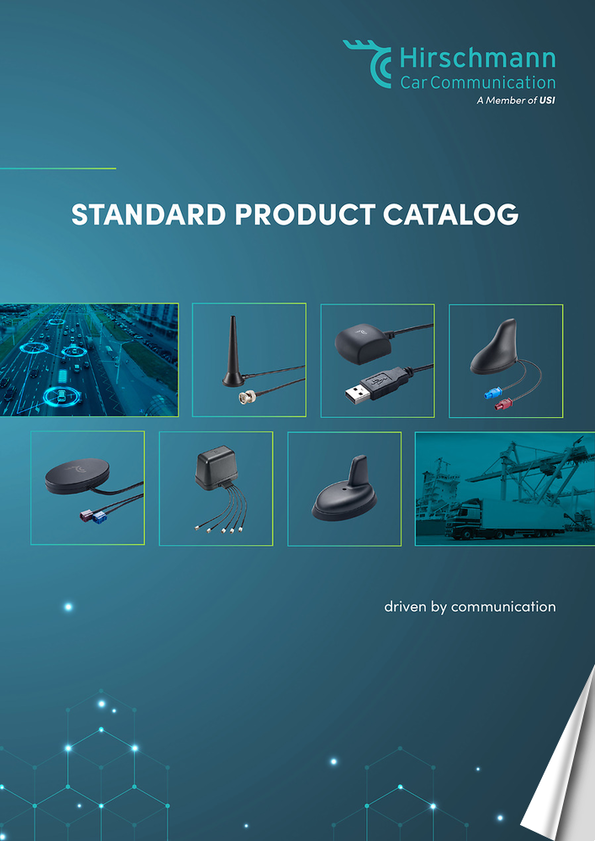 Hirschmann
Car Communication
A Member of USI

STANDARD PRODUCT CATALOG

driven by communication